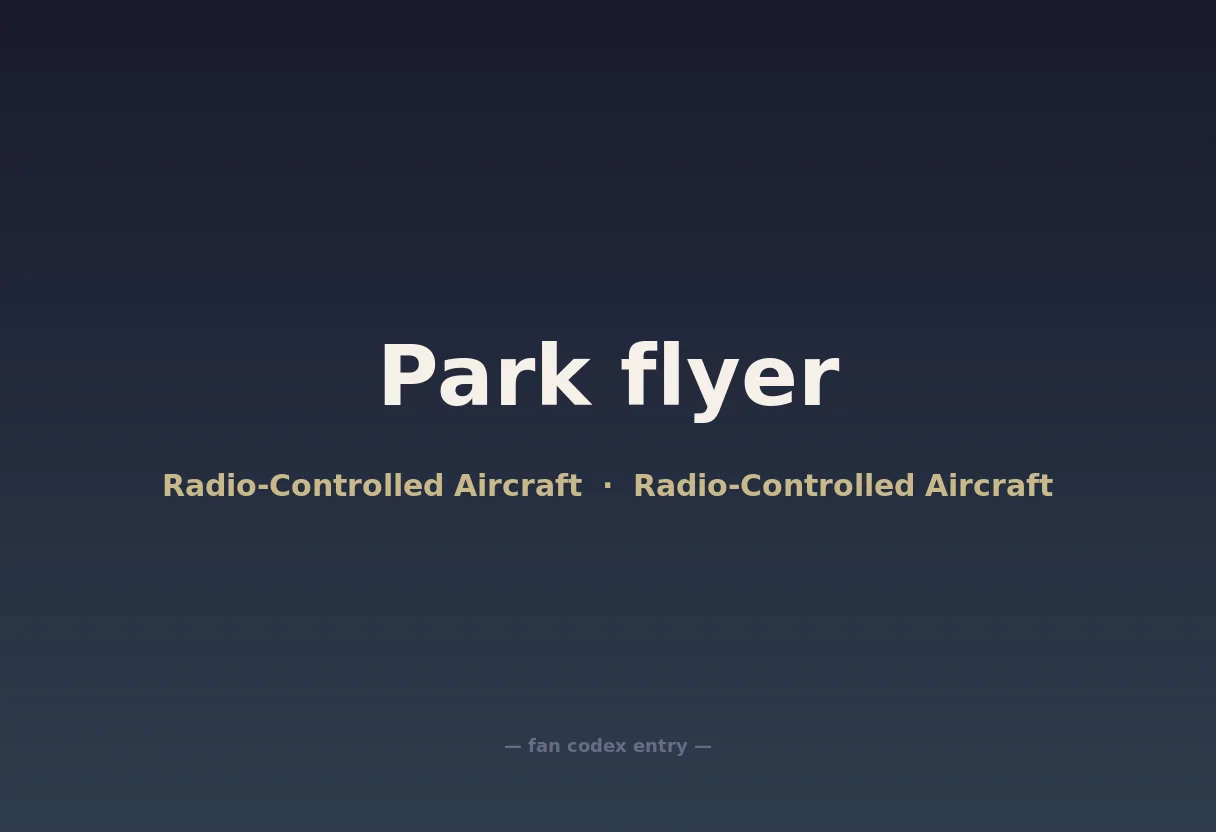 Park flyer

Radio-Controlled Aircraft · Radio-Controlled Aircraft

— fan codex entry —